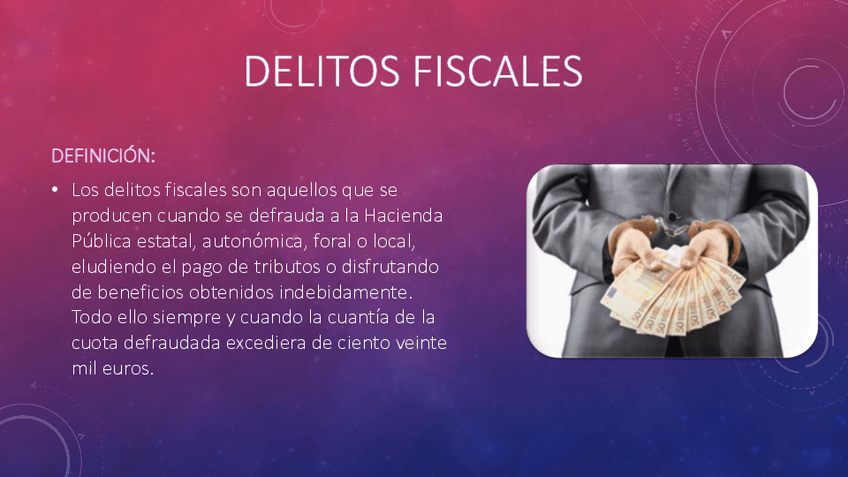 DELITOS FISCALES

DEFINICIÓN:

• Los delitos fiscales son aquellos que se producen cuando se defrauda a la Hacienda Pública estatal, autonómica, foral o local, eludiendo el pago de tributos o disfrutando de beneficios obtenidos indebidamente. Todo ello siempre y cuando la cuantía de la cuota defraudada excediera de ciento veinte mil euros.